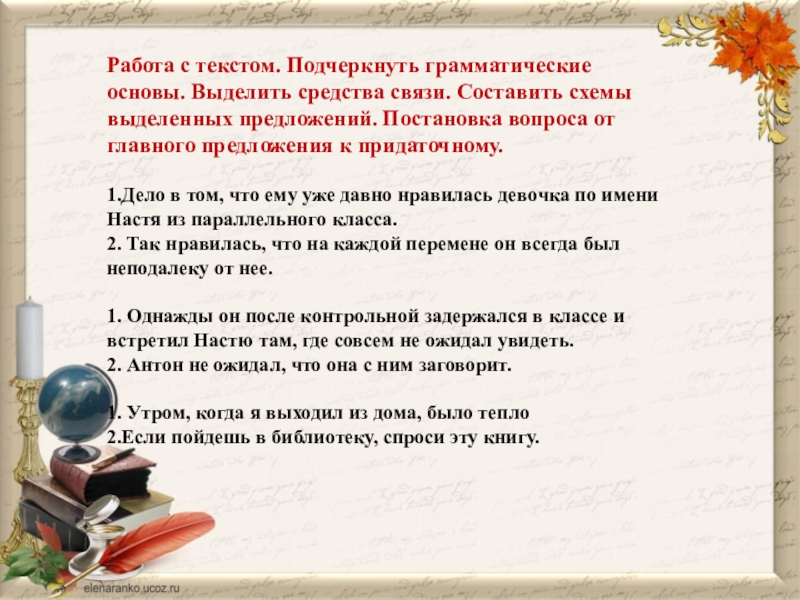 Работа с текстом. Подчеркнуть грамматические основы. Выделить средства связи. Составить схемы выделенных предложений. Постановка вопроса от главного предложения к придаточному.

1.Дело в том, что ему уже давно нравилась девочка по имени Настя из параллельного класса.
2. Так нравилась, что на каждой перемене он всегда был неподалеку от нее.

1. Однажды он после контрольной задержался в классе и встретил Настю там, где совсем не ожидал увидеть.
2. Антон не ожидал, что она с ним заговорит.

1. Утром, когда я выходил из дома, было тепло
2.Если пойдешь в библиотеку, спроси эту книгу.

elenaranko.ucoz.ru